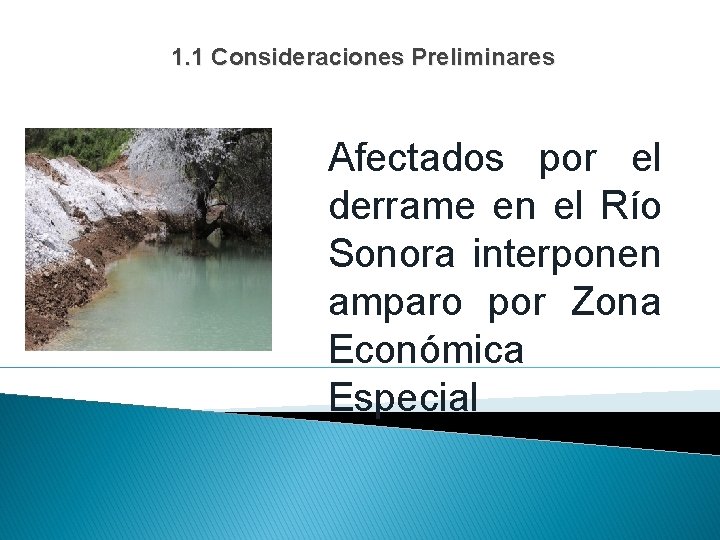 1.1 Consideraciones Preliminares

Afectados por el derrame en el Río Sonora interponen amparo por Zona Económica Especial